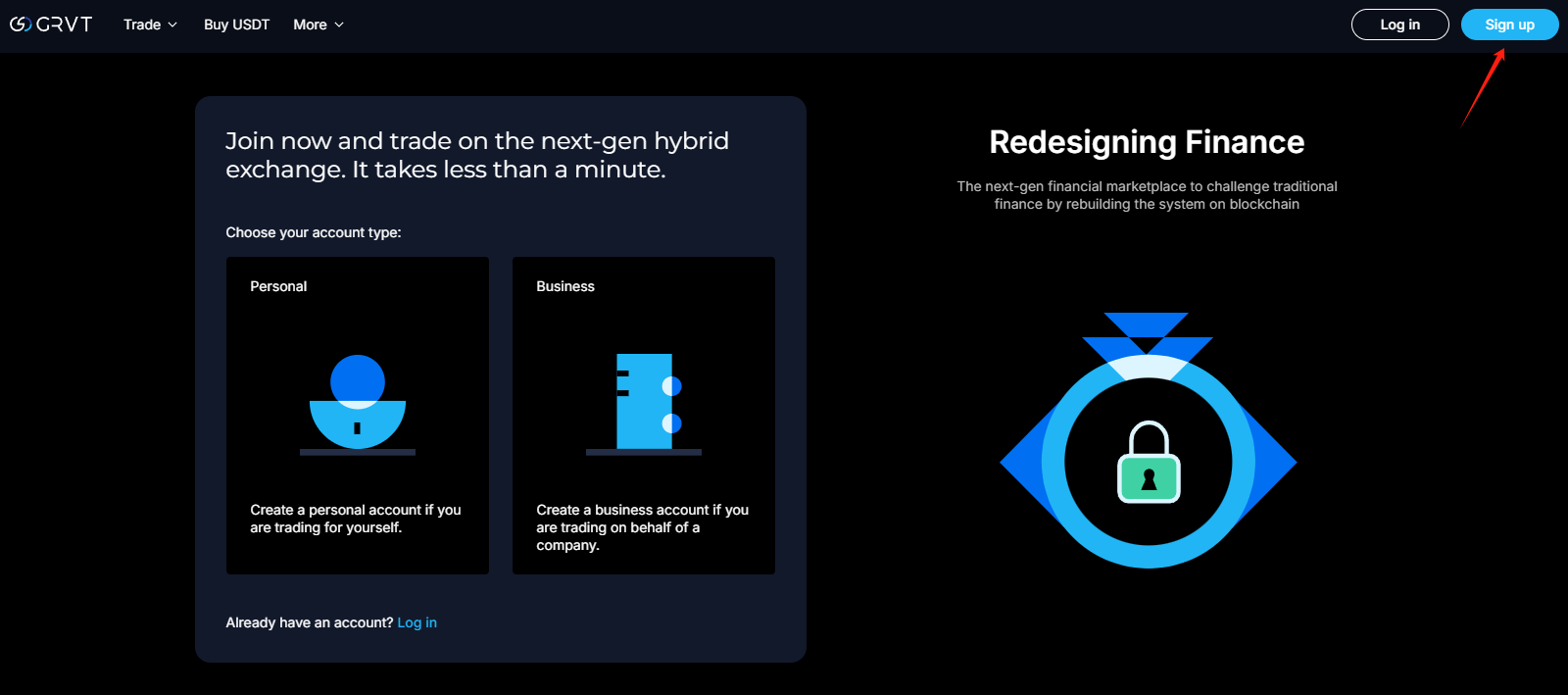 GRVT Trade Buy USDT More

Log in Sign up

Join now and trade on the next-gen hybrid exchange. It takes less than a minute.

Choose your account type:

Personal

Create a personal account if you are trading for yourself.

Business

Create a business account if you are trading on behalf of a company.

Already have an account? Log in

Redesigning Finance

The next-gen financial marketplace to challenge traditional finance by rebuilding the system on blockchain